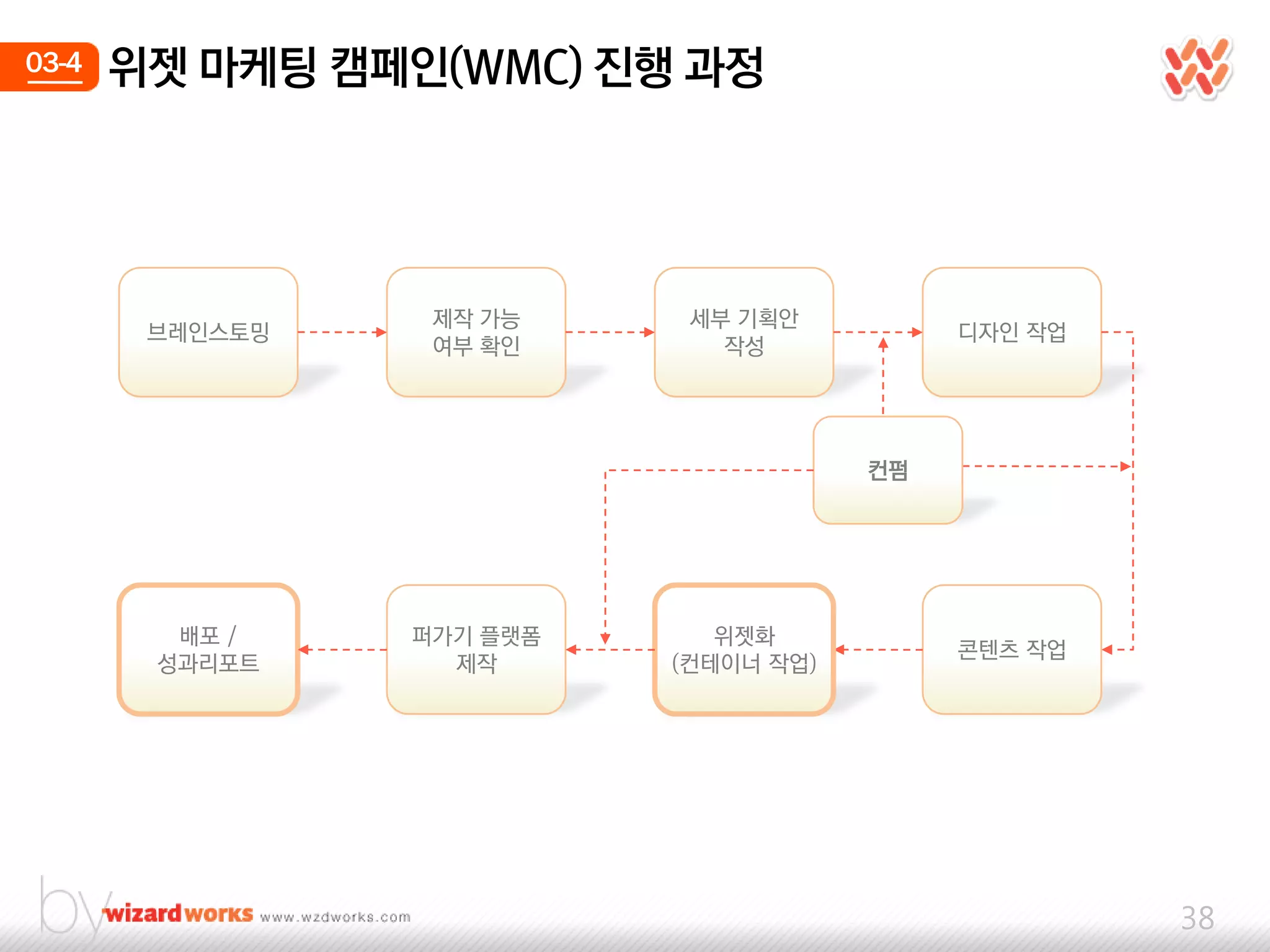 03-4 위젯 마케팅 캠페인(WMC) 진행 과정

브레인스토밍

제작 가능 여부 확인

세부 기획안 작성

디자인 작업

컨펌

배포 / 성과리포트

퍼가기 플랫폼 제작

위젯화 (컨테이너 작업)

콘텐츠 작업

by wizard works www.wzdworks.com

38